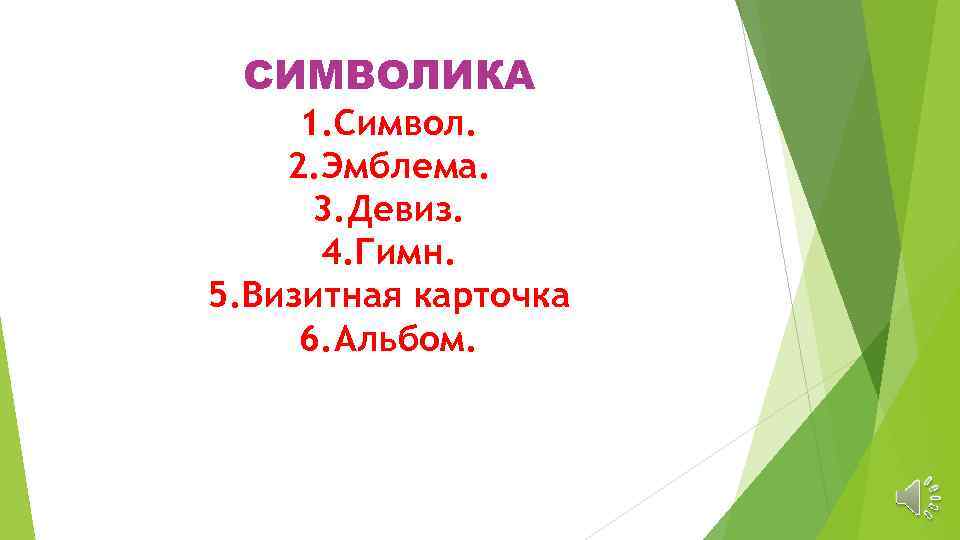 СИМВОЛИКА

1.Символ.
2.Эмблема.
3.Девиз.
4.Гимн.
5.Визитная карточка
6.Альбом.